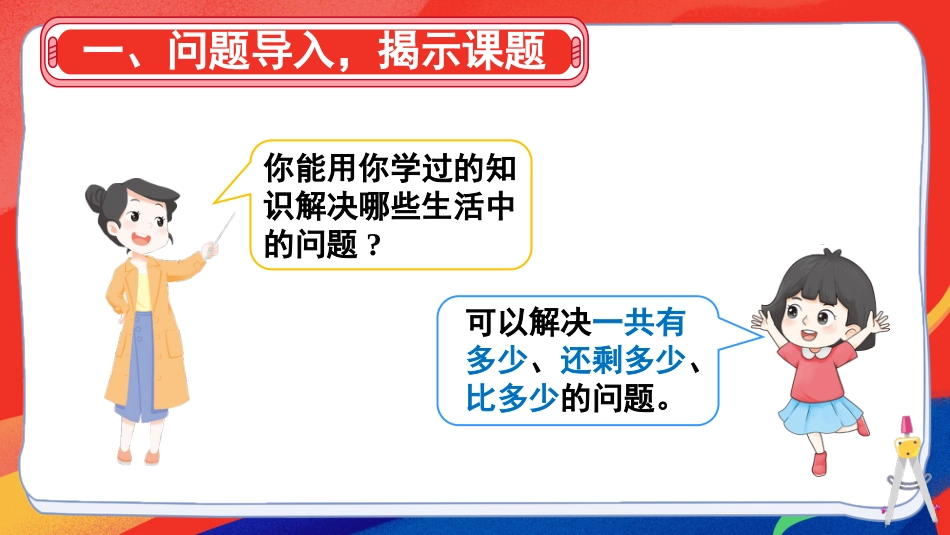 一、问题导入，揭示课题

你能用你学过的知识解决哪些生活中的问题？

可以解决一共有多少、还剩多少、比多少的问题。